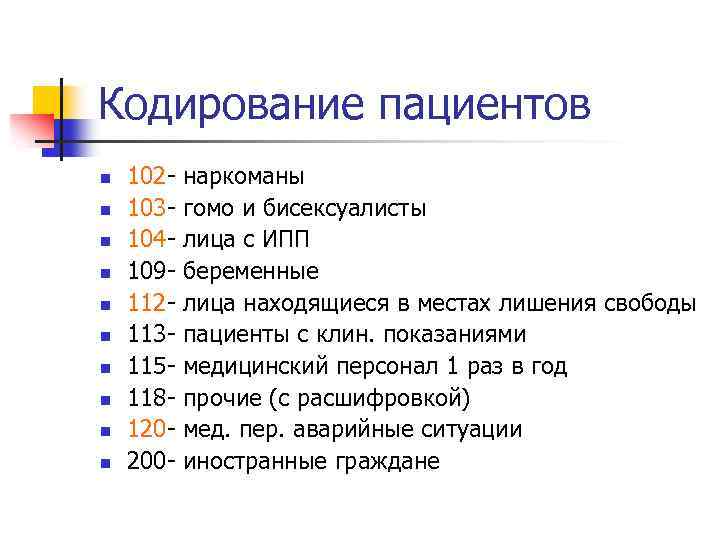 Кодирование пациентов

- 102- наркоманы
- 103- гомо и бисексуалисты
- 104- лица с ИПП
- 109- беременные
- 112- лица находящиеся в местах лишения свободы
- 113- пациенты с клин. показаниями
- 115- медицинский персонал 1 раз в год
- 118- прочие (с расшифровкой)
- 120- мед. пер. аварийные ситуации
- 200- иностранные граждане